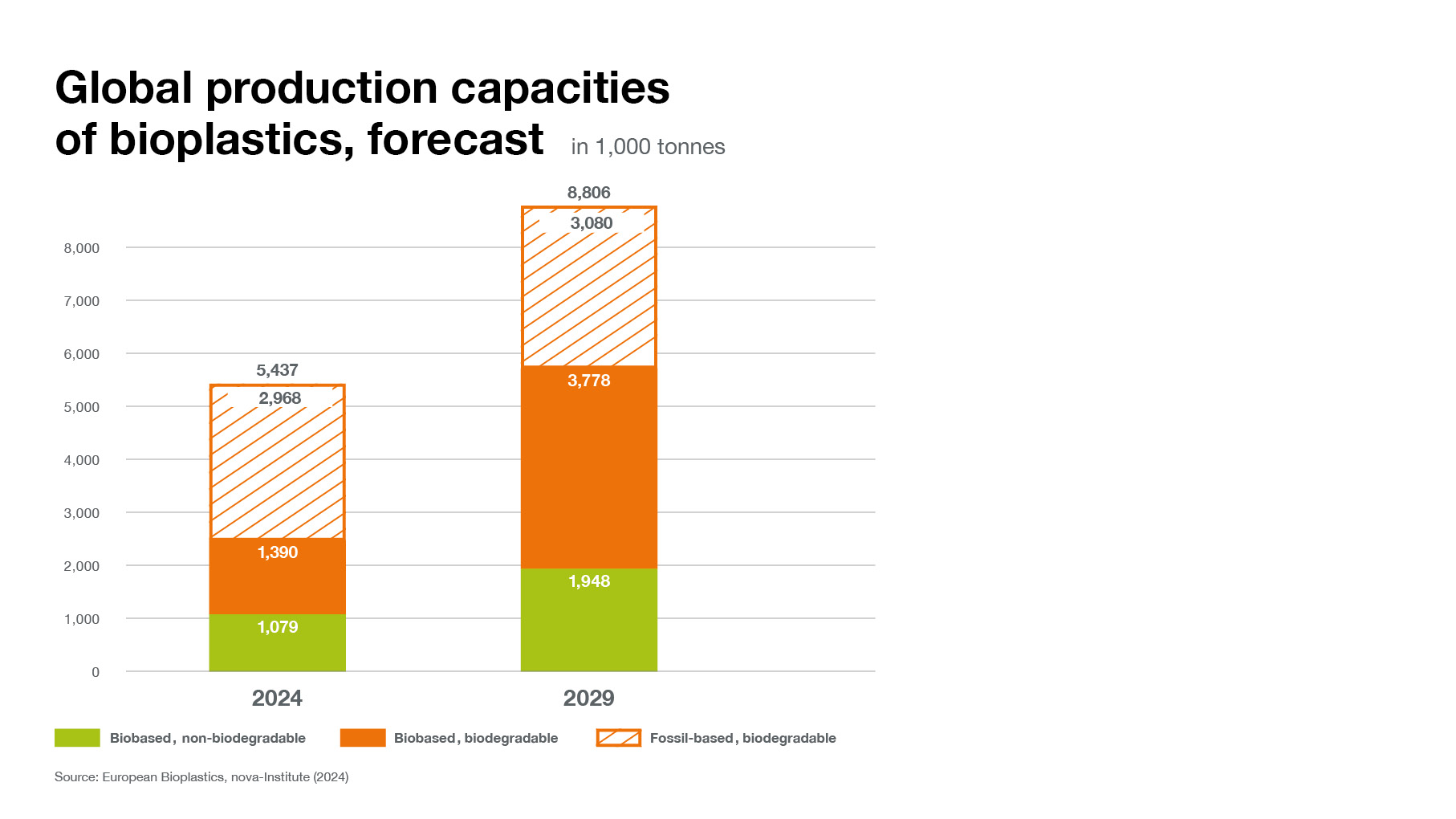 Global production capacities of bioplastics, forecast in 1,000 tonnes

8,000
7,000
6,000
5,000
4,000
3,000
2,000
1,000
0

5,437
2,968
1,390
1,079

8,806
3,080
3,778
1,948

2024
2029

Biobased, non-biodegradable
Biobased, biodegradable
Fossil-based, biodegradable

Source: European Bioplastics, nova-Institute (2024)